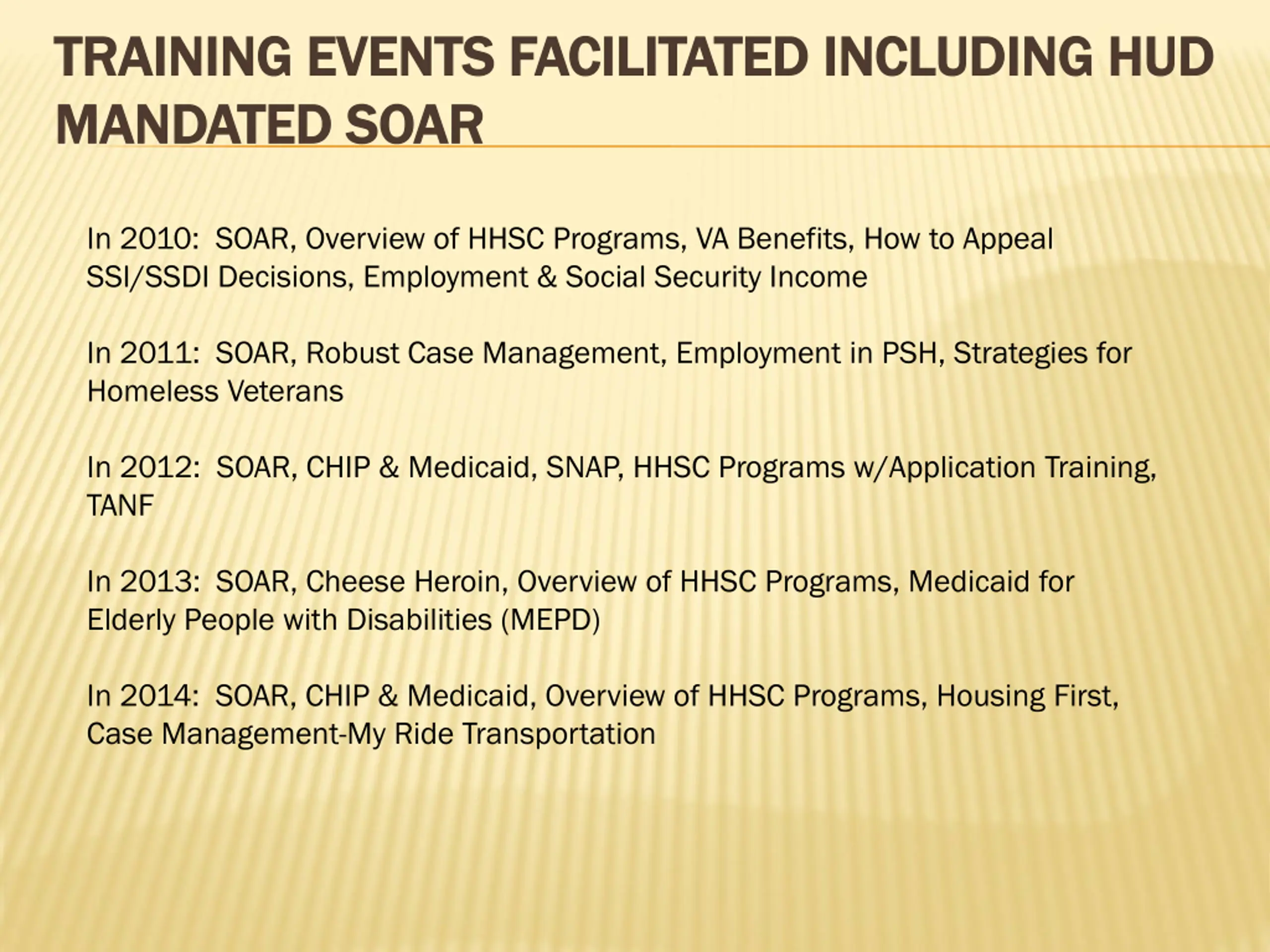 TRAINING EVENTS FACILITATED INCLUDING HUD MANDATED SOAR

In 2010: SOAR, Overview of HHSC Programs, VA Benefits, How to Appeal SSI/SSDI Decisions, Employment & Social Security Income

In 2011: SOAR, Robust Case Management, Employment in PSH, Strategies for Homeless Veterans

In 2012: SOAR, CHIP & Medicaid, SNAP, HHSC Programs w/Application Training, TANF

In 2013: SOAR, Cheese Heroin, Overview of HHSC Programs, Medicaid for Elderly People with Disabilities (MEPD)

In 2014: SOAR, CHIP & Medicaid, Overview of HHSC Programs, Housing First, Case Management-My Ride Transportation